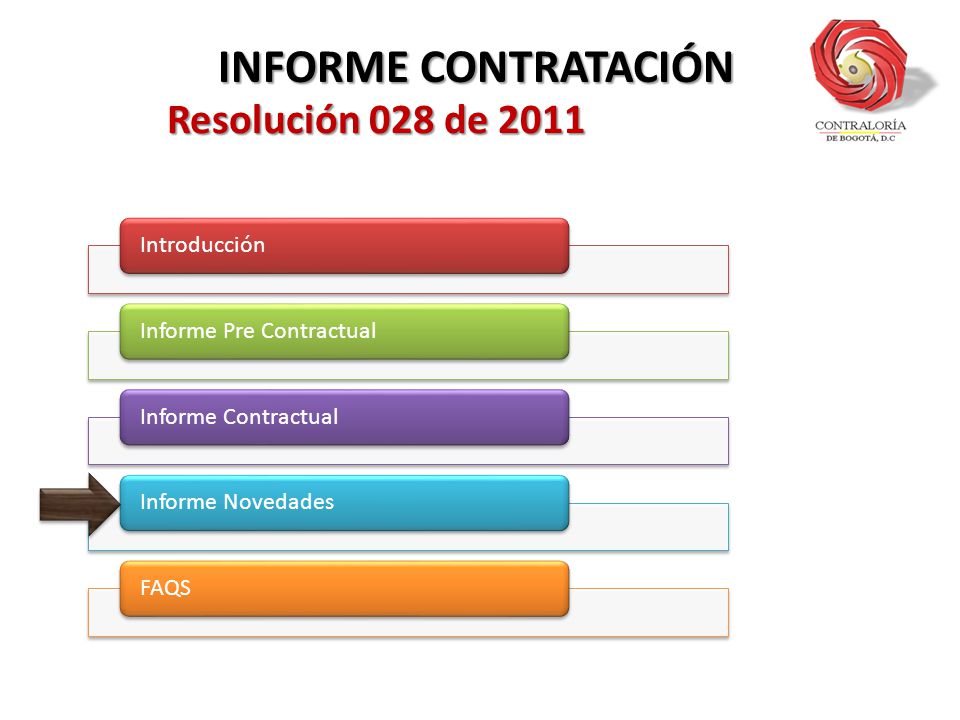 INFORME CONTRATACIÓN
Resolución 028 de 2011

CONTRALORÍA
DE BOGOTÁ, D.C

Introducción

Informe Pre Contractual

Informe Contractual

Informe Novedades

FAQS